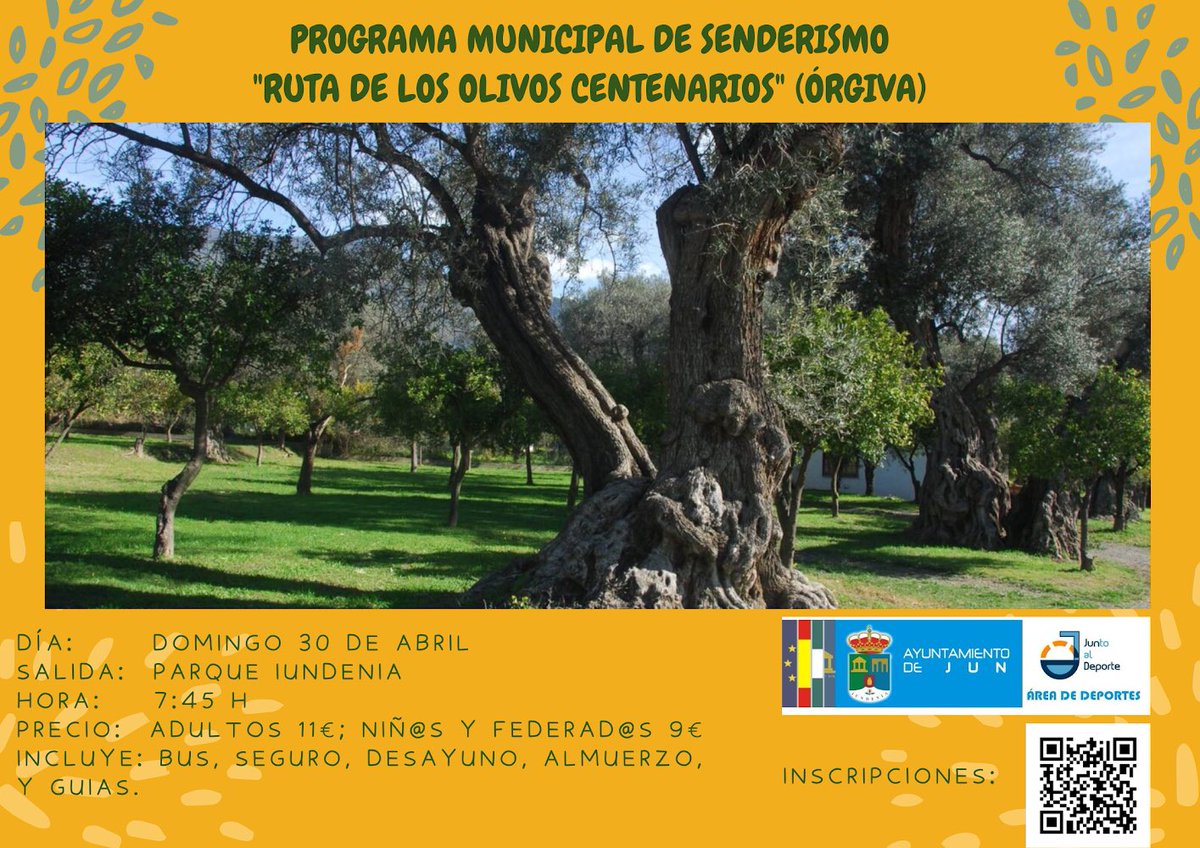 PROGRAMA MUNICIPAL DE SENDERISMO
"RUTA DE LOS OLIVOS CENTENARIOS" (ÓRGIVA)

DÍA: DOMINGO 30 DE ABRIL
SALIDA: PARQUE IUNDENIA
HORA: 7:45 H
PRECIO: ADULTOS 11€; NIÑ@S Y FEDERAD@S 9€
INCLUYE: BUS, SEGURO, DESAYUNO, ALMUERZO, Y GUIAS.

AYUNTAMIENTO DE JUN

Junto al Deporte
ÁREA DE DEPORTES

INSCRIPCIONES: